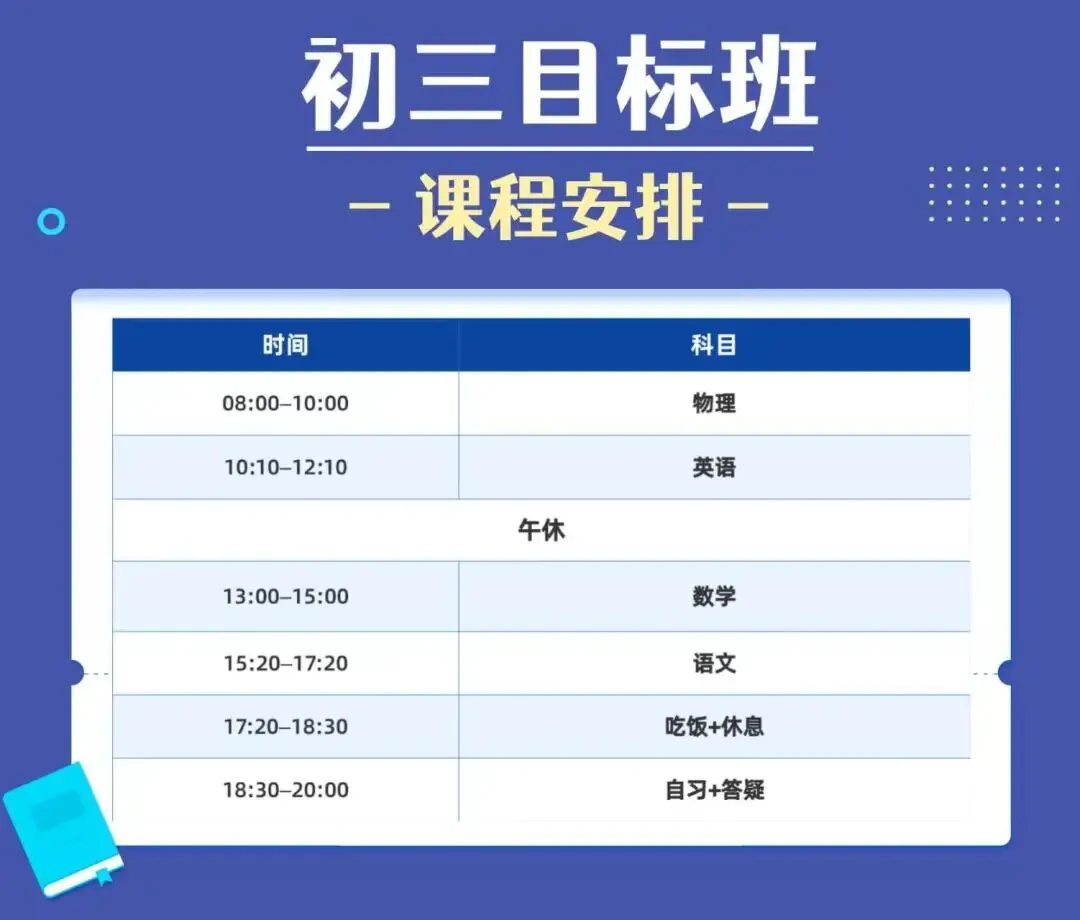 初三目标班

- 课程安排 -

| 时间 | 科目 |
|---|---|
| 08:00–10:00 | 物理 |
| 10:10–12:10 | 英语 |
| 午休 | |
| 13:00–15:00 | 数学 |
| 15:20–17:20 | 语文 |
| 17:20–18:30 | 吃饭+休息 |
| 18:30–20:00 | 自习+答疑 |